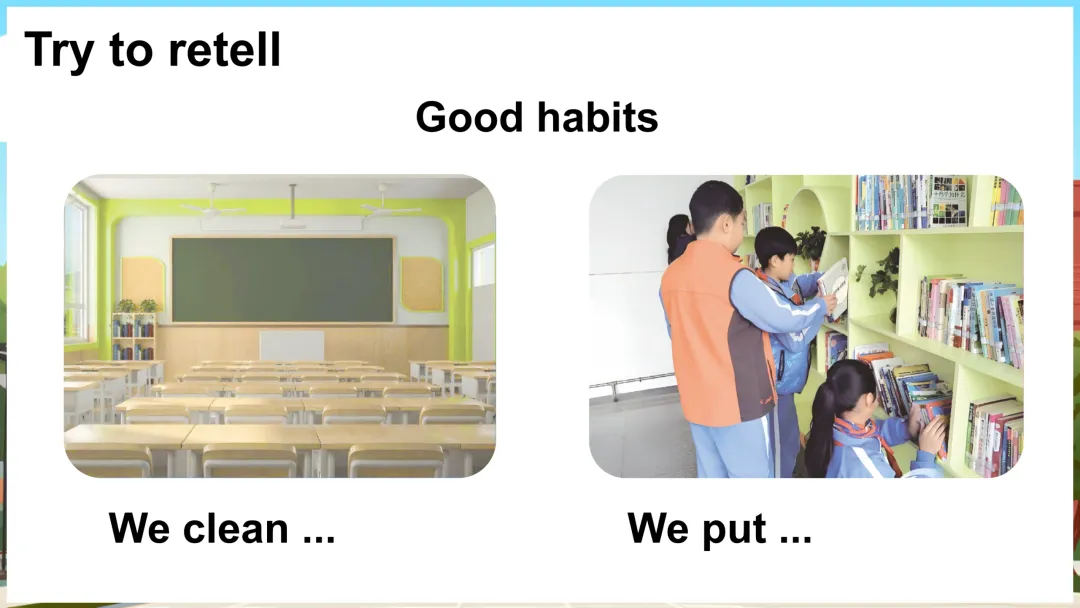 Try to retell

Good habits

We clean ...

We put ...